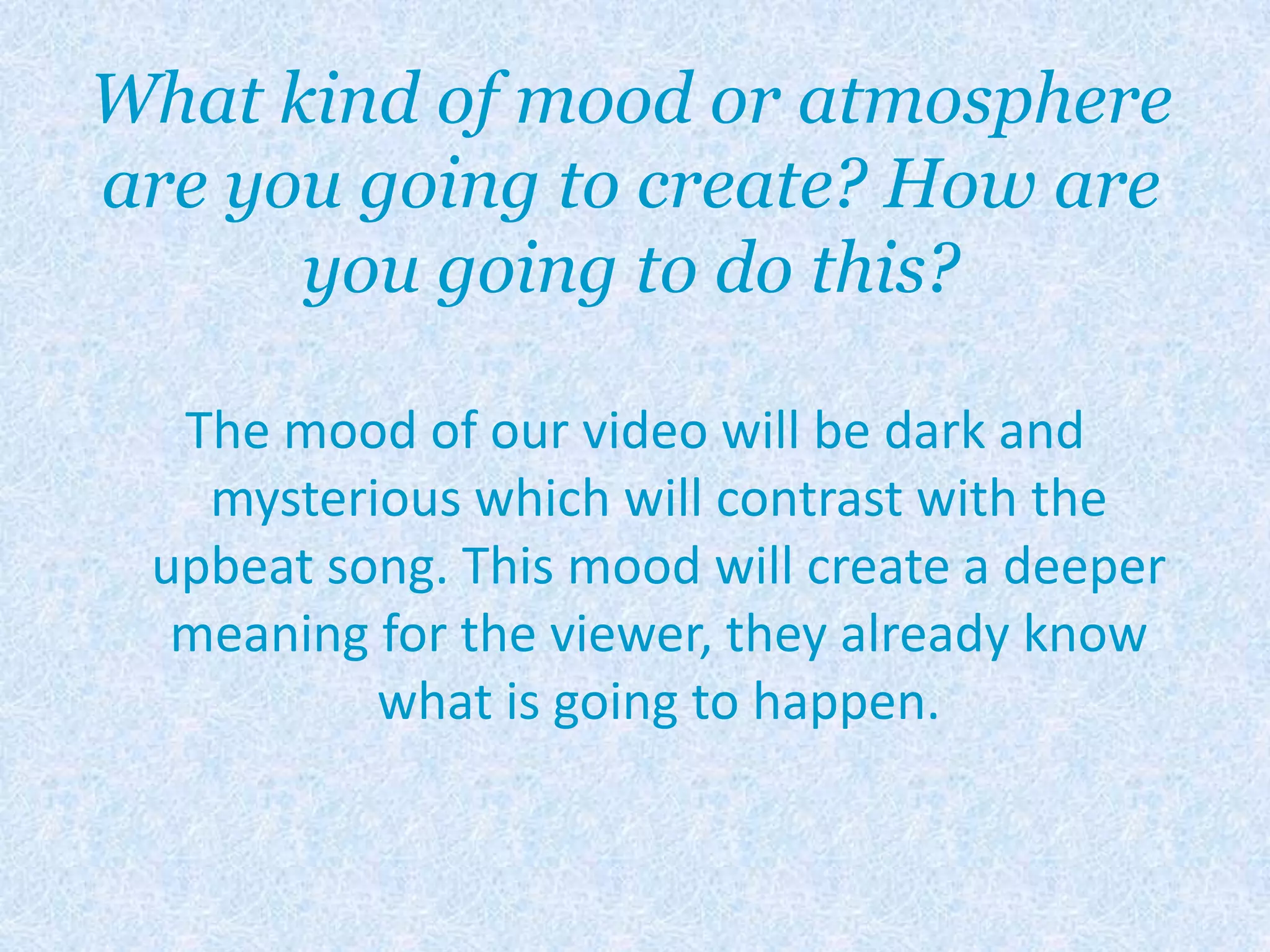 What kind of mood or atmosphere are you going to create? How are you going to do this?

The mood of our video will be dark and mysterious which will contrast with the upbeat song. This mood will create a deeper meaning for the viewer, they already know what is going to happen.